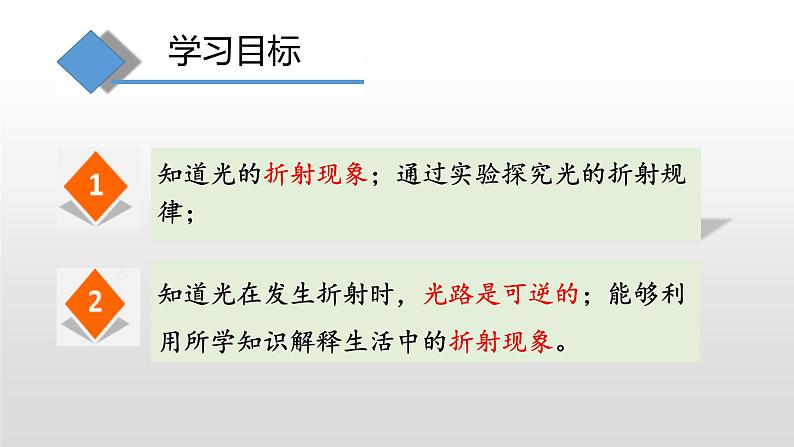 学习目标

1

知道光的折射现象；通过实验探究光的折射规律；

2

知道光在发生折射时，光路是可逆的；能够利用所学知识解释生活中的折射现象。